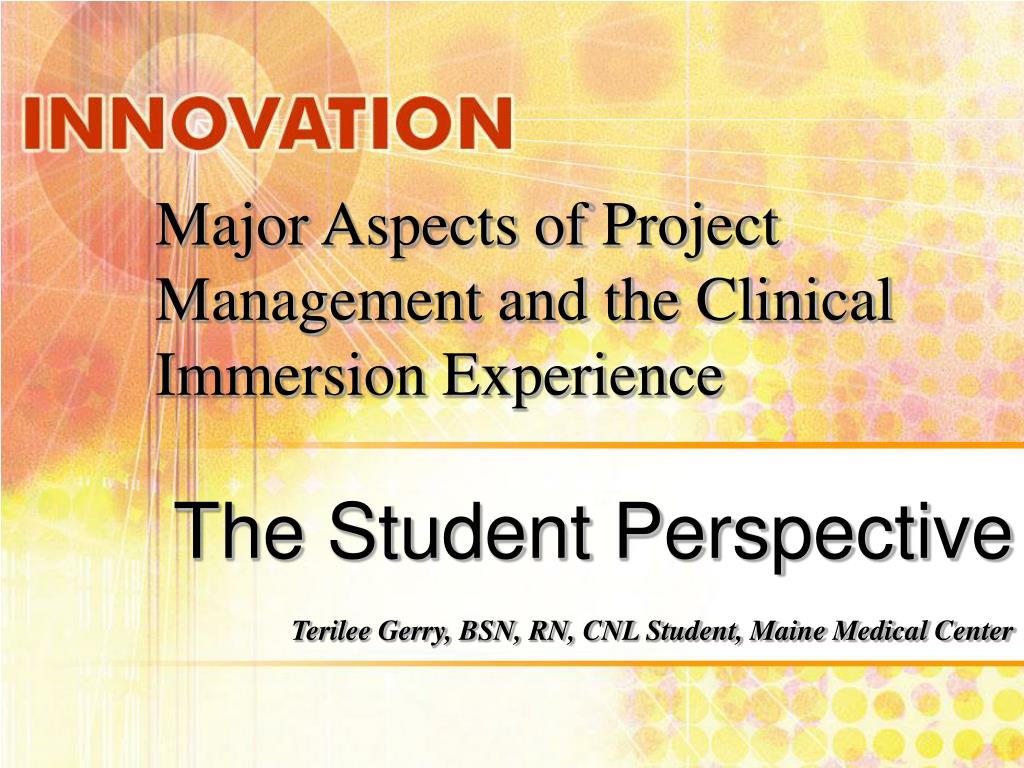 INNOVATION

Major Aspects of Project Management and the Clinical Immersion Experience

The Student Perspective

Terilee Gerry, BSN, RN, CNL Student, Maine Medical Center